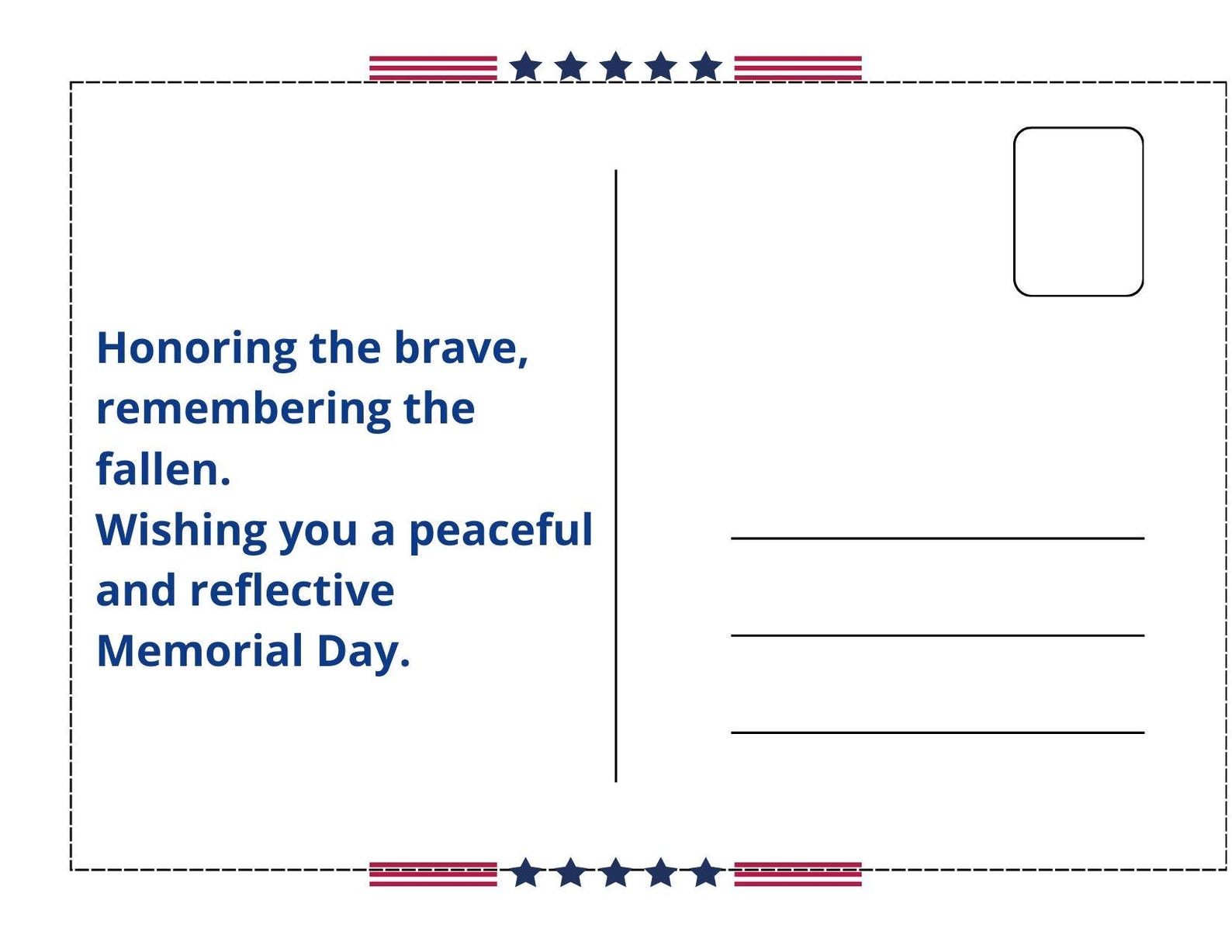 Honoring the brave, remembering the fallen.
Wishing you a peaceful and reflective Memorial Day.